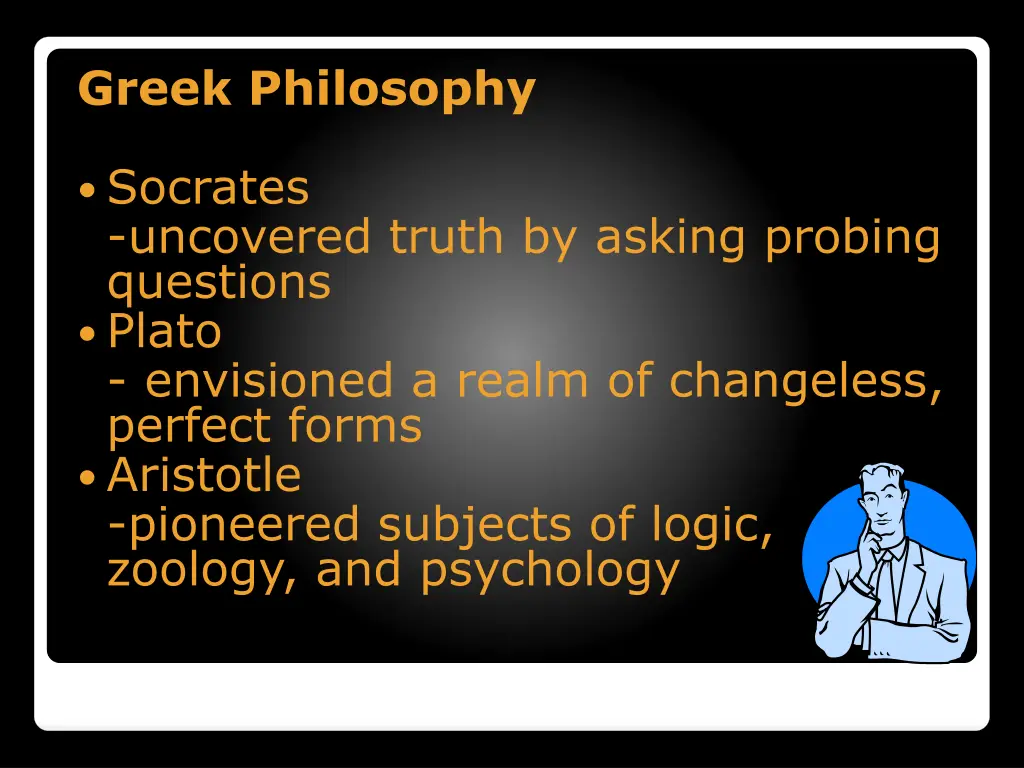 Greek Philosophy

• Socrates
-uncovered truth by asking probing questions
• Plato
- envisioned a realm of changeless, perfect forms
• Aristotle
-pioneered subjects of logic, zoology, and psychology